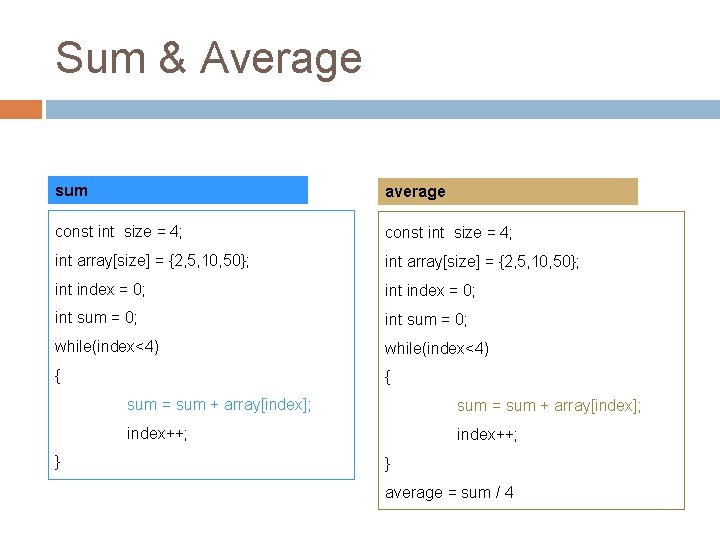 Sum & Average

sum

const int size = 4;
int array[size] = {2,5,10,50};
int index = 0;
int sum = 0;
while(index<4)
{
sum = sum + array[index];
index++;
}

average

const int size = 4;
int array[size] = {2,5,10,50};
int index = 0;
int sum = 0;
while(index<4)
{
sum = sum + array[index];
index++;
}
average = sum / 4